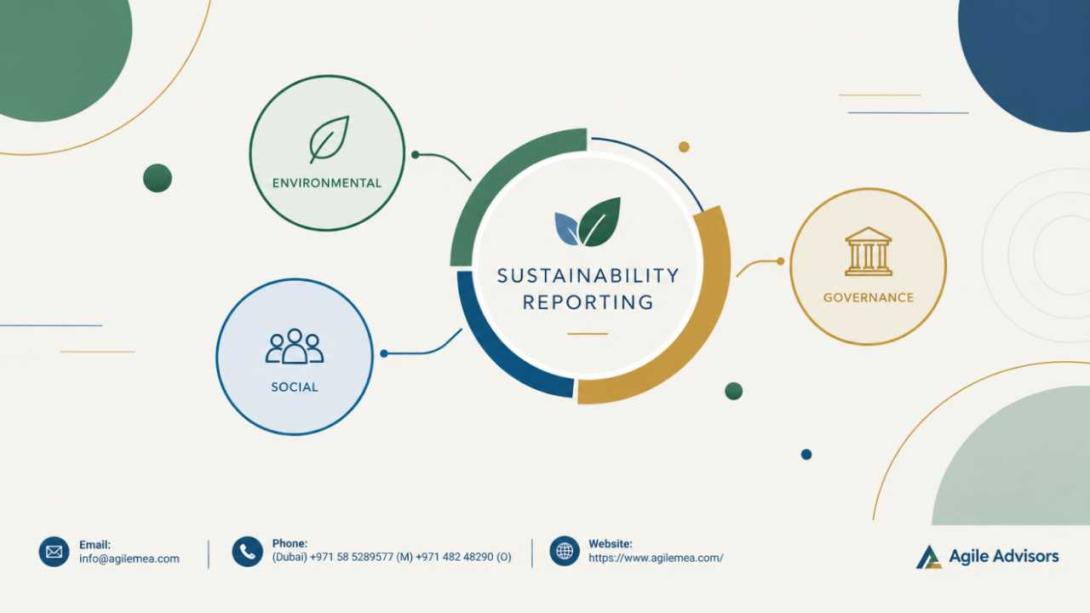 ENVIRONMENTAL

SUSTAINABILITY REPORTING

GOVERNANCE

SOCIAL

Email:
info@agilemea.com

Phone:
(Dubai) +971 58 5289577 (M) +971 482 48290 (O)

Website:
https://www.agilemea.com/

Agile Advisors